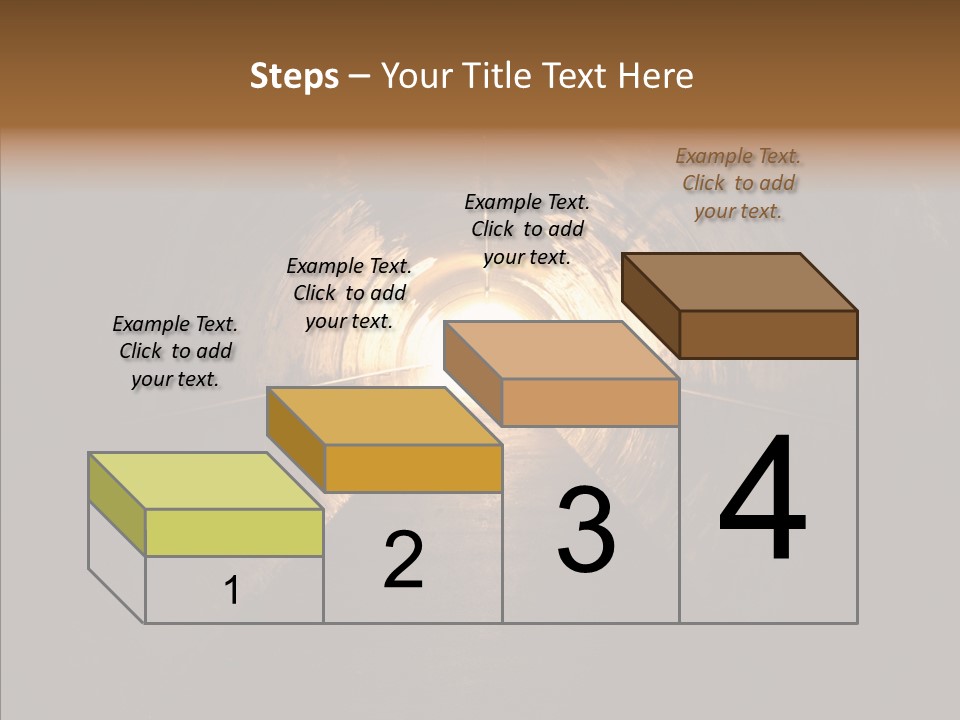 Steps – Your Title Text Here

Example Text. Click to add your text.

Example Text. Click to add your text.

Example Text. Click to add your text.

Example Text. Click to add your text.

1

2

3

4